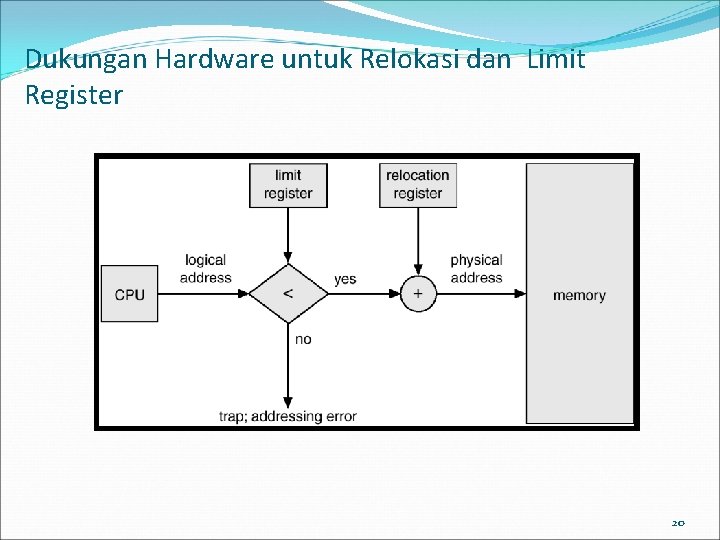 Dukungan Hardware untuk Relokasi dan Limit Register

limit register

relocation register

CPU

logical address

<

yes

+

physical address

memory

no

trap; addressing error

20